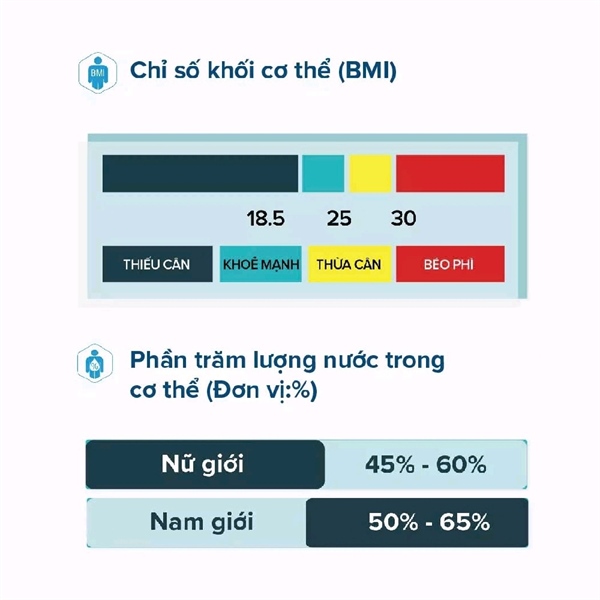 BMI

Chỉ số khối cơ thể (BMI)

18.5 25 30

THIẾU CÂN KHOẺ MẠNH THỪA CÂN BÉO PHÌ

%

Phần trăm lượng nước trong cơ thể (Đơn vị:%)

| Nữ giới | 45% - 60% |
|---|---|
| Nam giới | 50% - 65% |